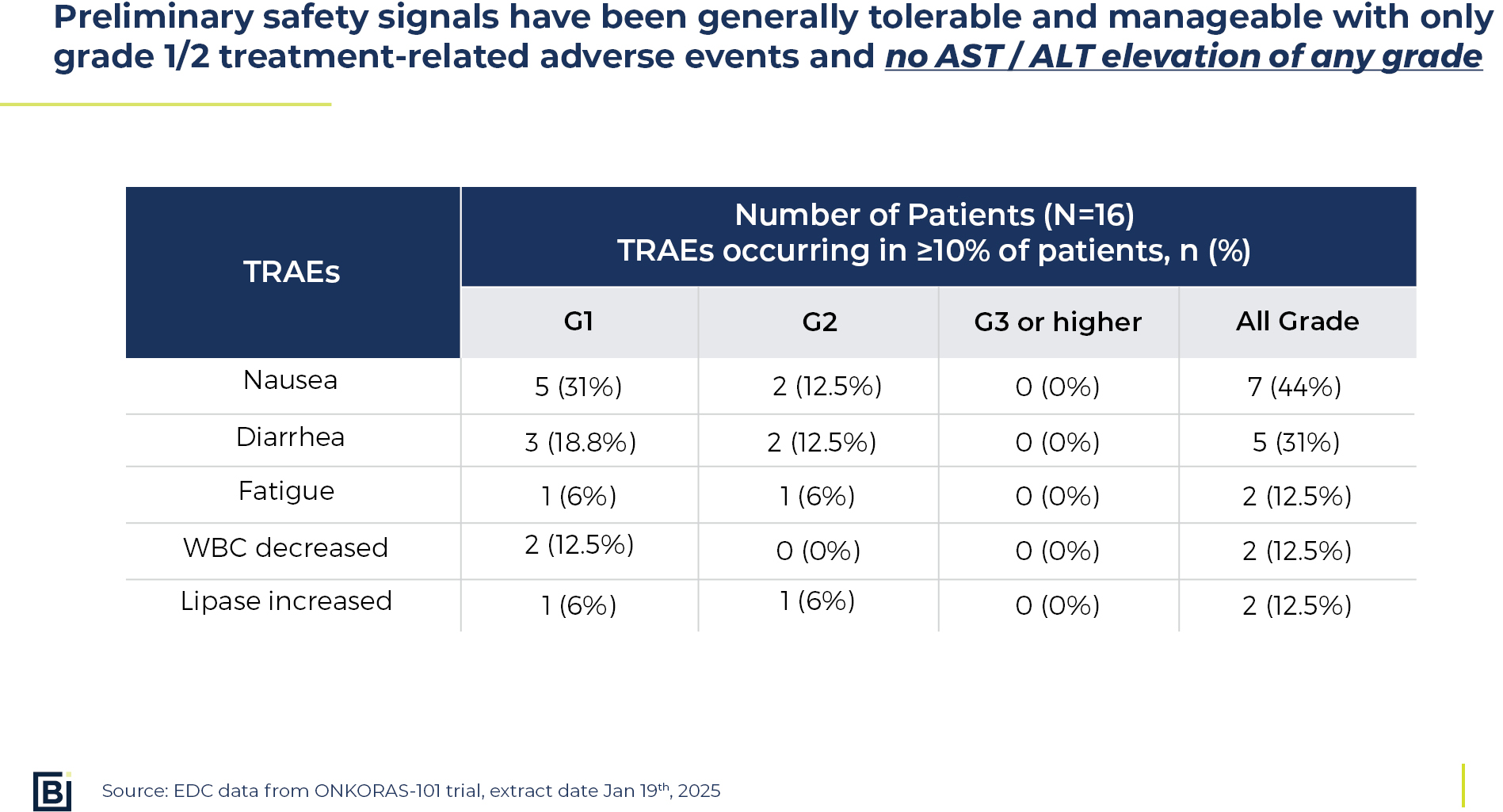 Preliminary safety signals have been generally tolerable and manageable with only grade 1/2 treatment-related adverse events and no AST / ALT elevation of any grade

| TRAEs | Number of Patients (N=16) TRAEs occurring in ≥10% of patients, n (%) | | | |
|---|---|---|---|---|
| | G1 | G2 | G3 or higher | All Grade |
| Nausea | 5 (31%) | 2 (12.5%) | 0 (0%) | 7 (44%) |
| Diarrhea | 3 (18.8%) | 2 (12.5%) | 0 (0%) | 5 (31%) |
| Fatigue | 1 (6%) | 1 (6%) | 0 (0%) | 2 (12.5%) |
| WBC decreased | 2 (12.5%) | 0 (0%) | 0 (0%) | 2 (12.5%) |
| Lipase increased | 1 (6%) | 1 (6%) | 0 (0%) | 2 (12.5%) |

BI

Source: EDC data from ONKORAS-101 trial, extract date Jan 19$^{th}$, 2025